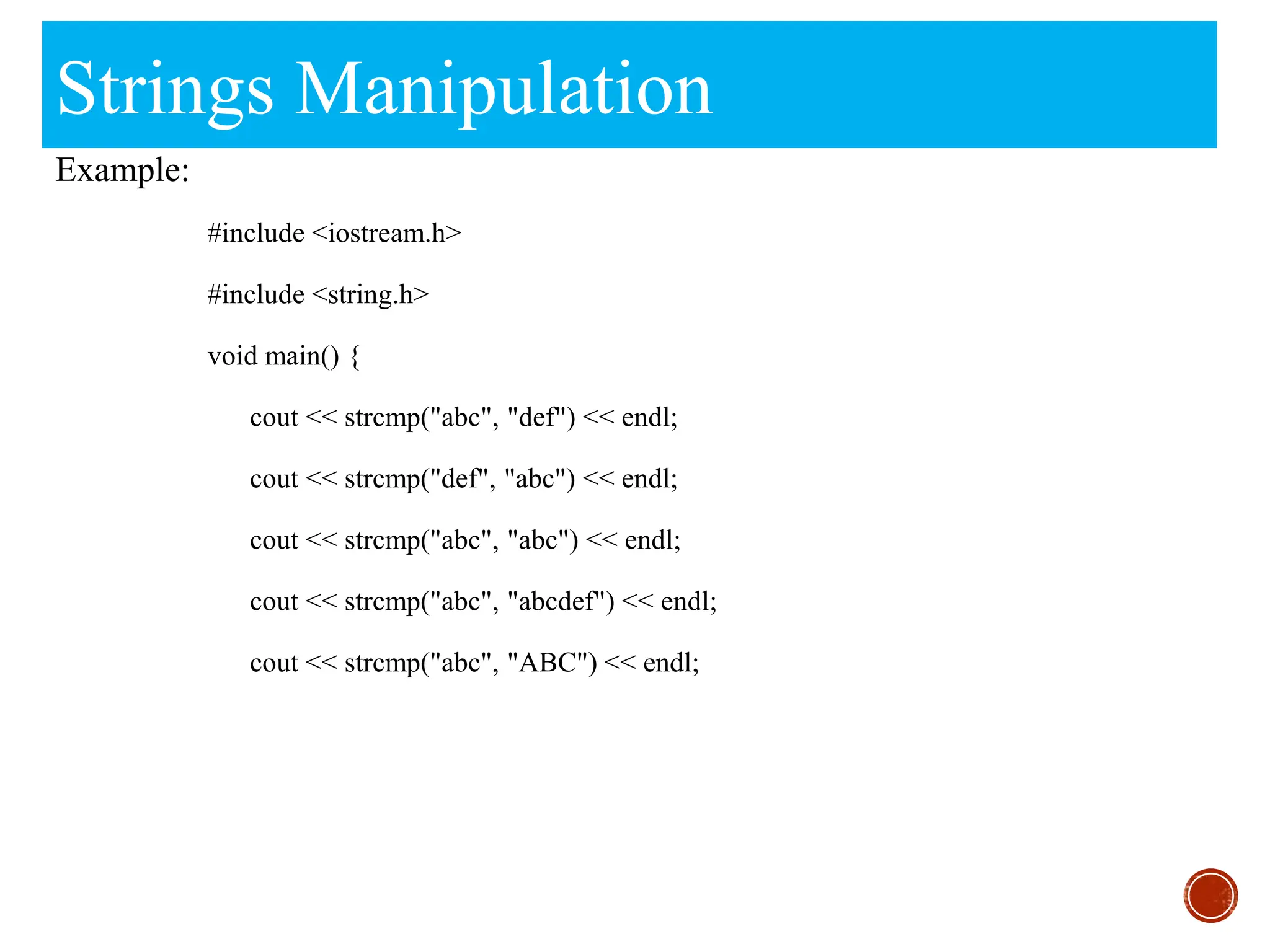 Strings Manipulation

Example:

#include <iostream.h>

#include <string.h>

void main() {

cout << strcmp("abc", "def") << endl;

cout << strcmp("def", "abc") << endl;

cout << strcmp("abc", "abc") << endl;

cout << strcmp("abc", "abcdef") << endl;

cout << strcmp("abc", "ABC") << endl;